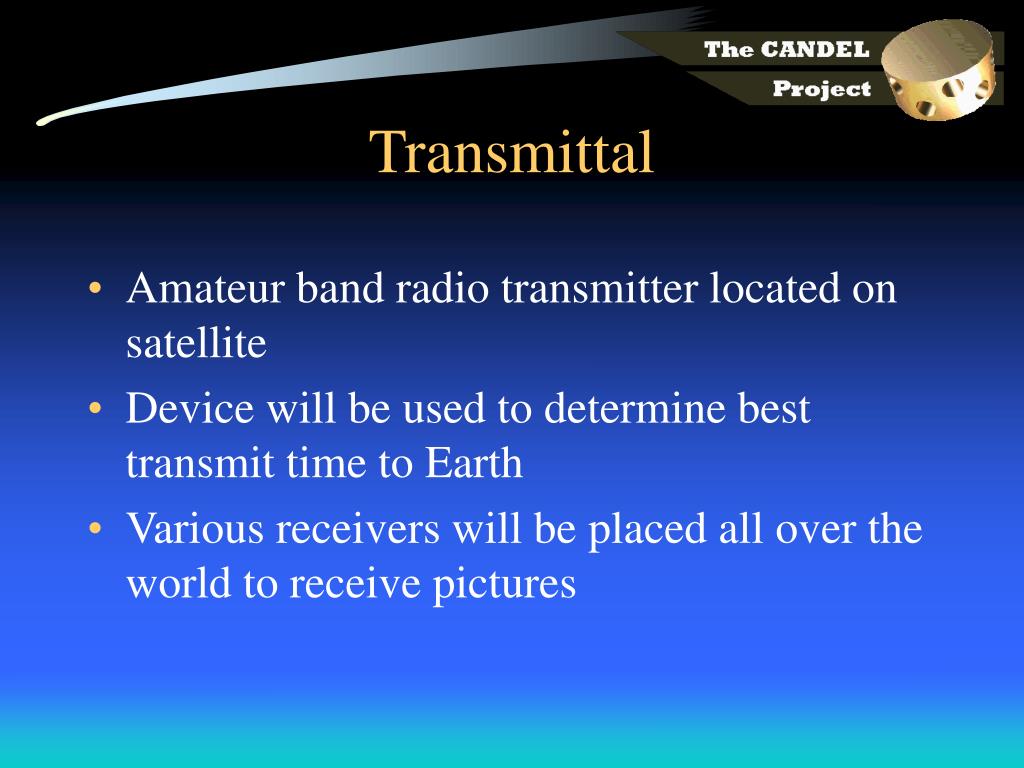 The CANDEL
Project

Transmittal

• Amateur band radio transmitter located on satellite
• Device will be used to determine best transmit time to Earth
• Various receivers will be placed all over the world to receive pictures